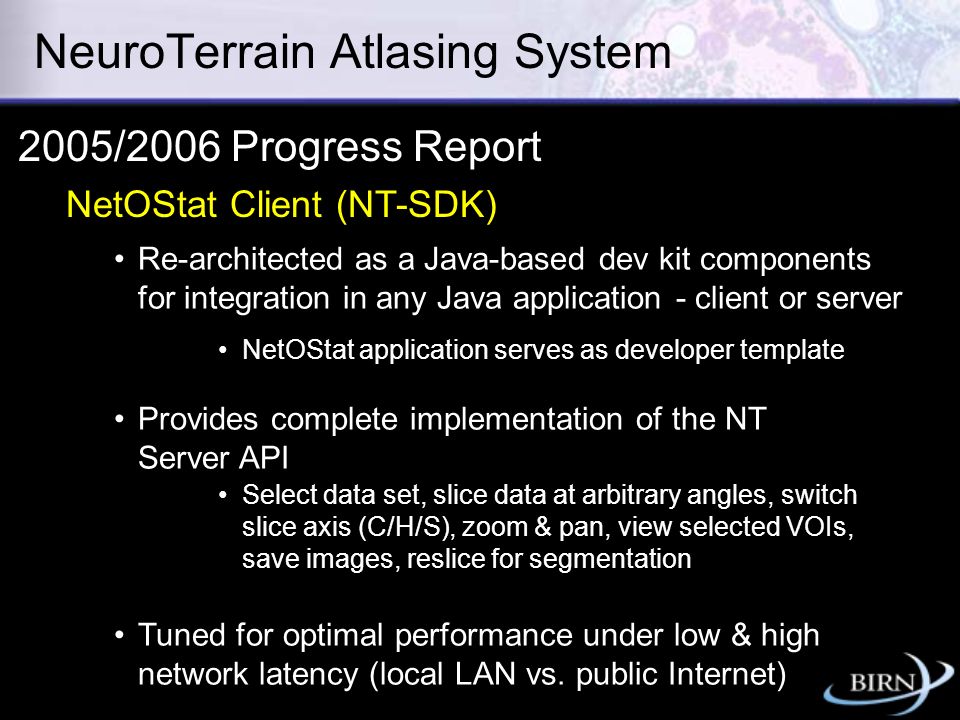 NeuroTerrain Atlasing System

2005/2006 Progress Report

NetOStat Client (NT-SDK)

• Re-architected as a Java-based dev kit components for integration in any Java application - client or server

• NetOStat application serves as developer template

• Provides complete implementation of the NT Server API

• Select data set, slice data at arbitrary angles, switch slice axis (C/H/S), zoom & pan, view selected VOIs, save images, reslice for segmentation

• Tuned for optimal performance under low & high network latency (local LAN vs. public Internet)

BIRN